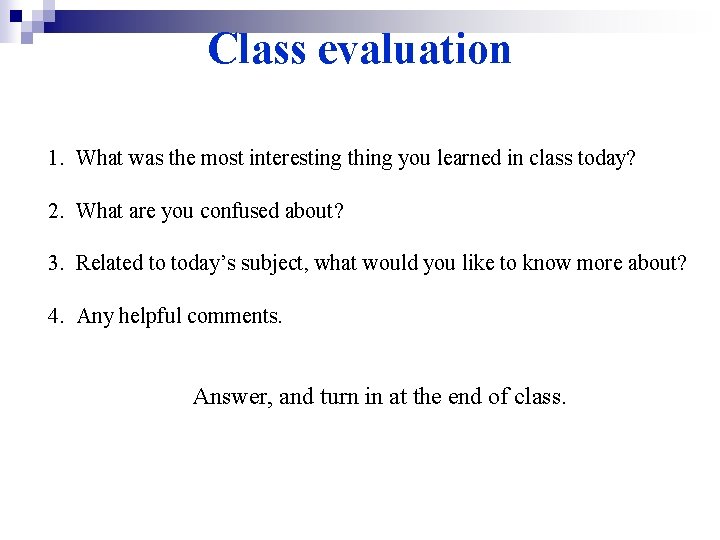 Class evaluation

1. What was the most interesting thing you learned in class today?

2. What are you confused about?

3. Related to today's subject, what would you like to know more about?

4. Any helpful comments.

Answer, and turn in at the end of class.